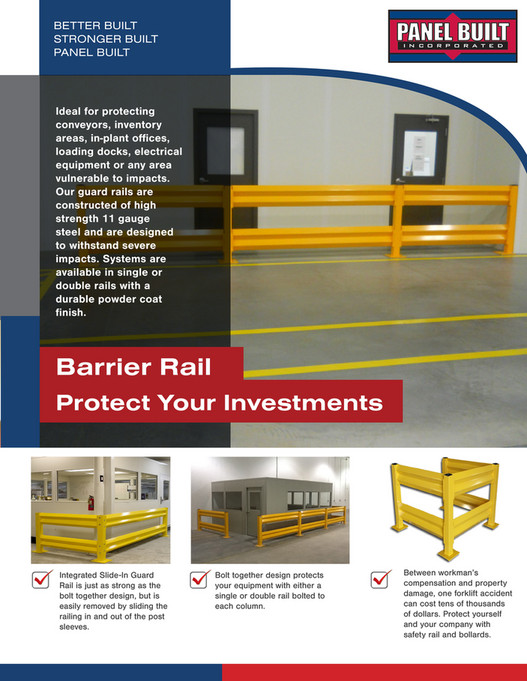 BETTER BUILT
STRONGER BUILT
PANEL BUILT

PANEL BUILT
INCORPORATED

Ideal for protecting conveyors, inventory areas, in-plant offices, loading docks, electrical equipment or any area vulnerable to impacts. Our guard rails are constructed of high strength 11 gauge steel and are designed to withstand severe impacts. Systems are available in single or double rails with a durable powder coat finish.

Barrier Rail
Protect Your Investments

Integrated Slide-In Guard Rail is just as strong as the bolt together design, but is easily removed by sliding the railing in and out of the post sleeves.

Bolt together design protects your equipment with either a single or double rail bolted to each column.

Between workman's compensation and property damage, one forklift accident can cost tens of thousands of dollars. Protect yourself and your company with safety rail and bollards.